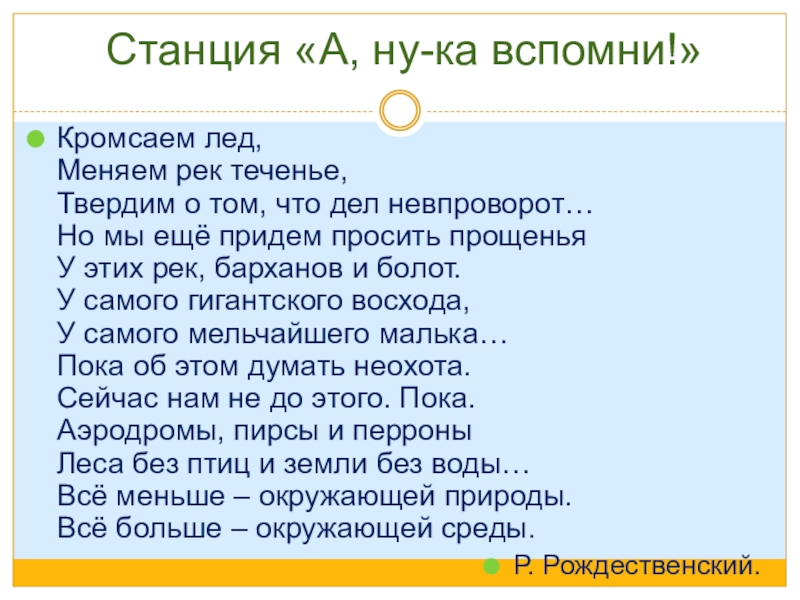 Станция «А, ну-ка вспомни!»

Кромсаем лед,
Меняем рек теченье,
Твердим о том, что дел невпроворот…
Но мы ещё придем просить прощенья
У этих рек, барханов и болот.
У самого гигантского восхода,
У самого мельчайшего малька…
Пока об этом думать неохота.
Сейчас нам не до этого. Пока.
Аэродромы, пирсы и перроны
Леса без птиц и земли без воды…
Всё меньше – окружающей природы.
Всё больше – окружающей среды.

Р. Рождественский.